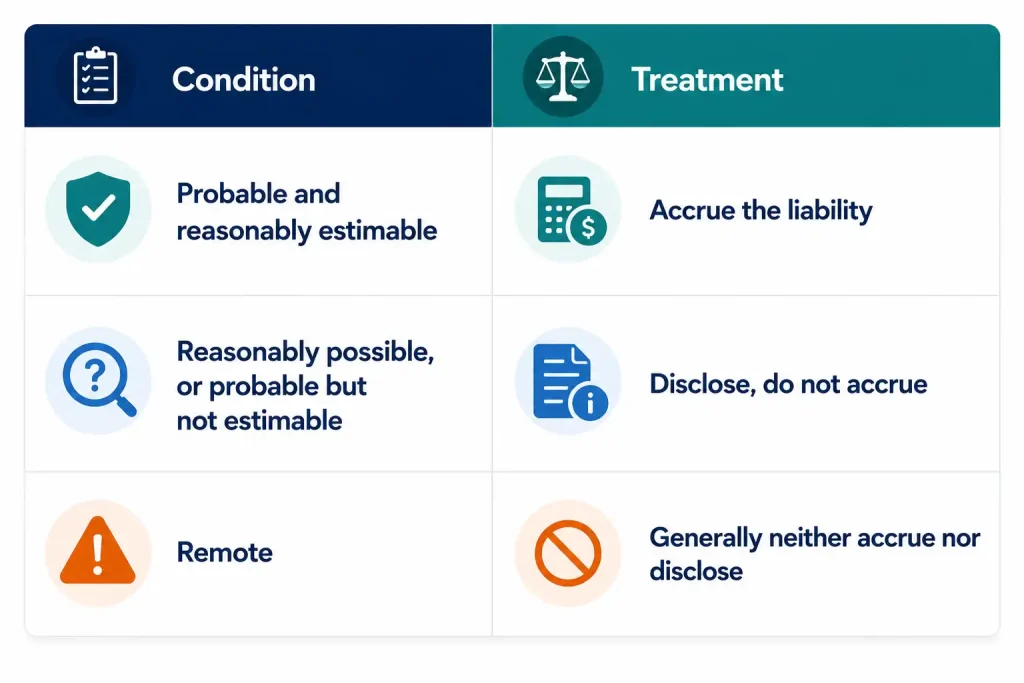 | Condition | Treatment |
|---|---|
| Probable and reasonably estimable | Accrue the liability |
| Reasonably possible, or probable but not estimable | Disclose, do not accrue |
| Remote | Generally neither accrue nor disclose |